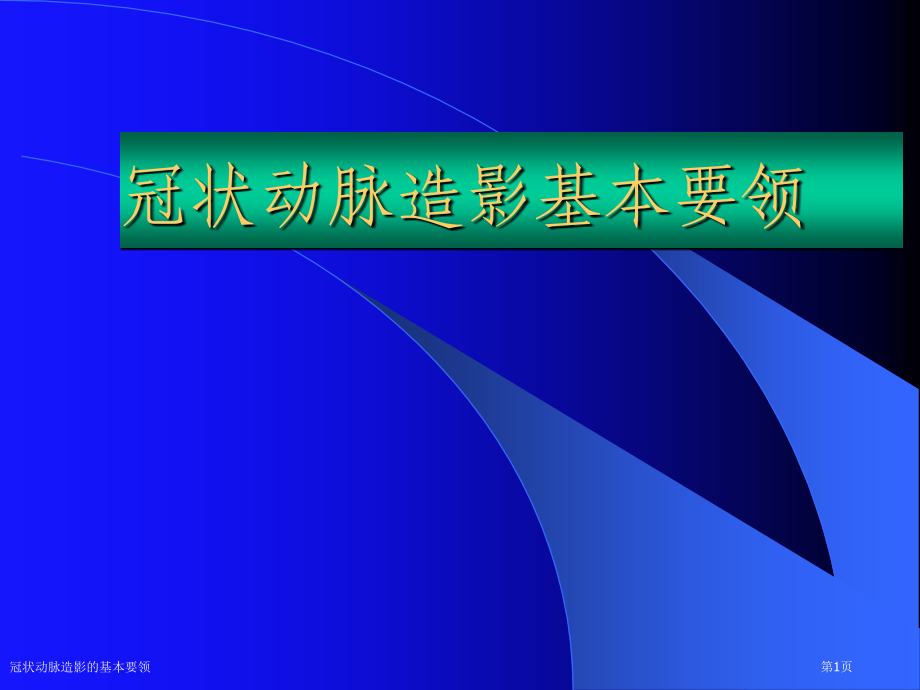 冠状动脉造影基本要领

冠状动脉造影的基本要领

第1页